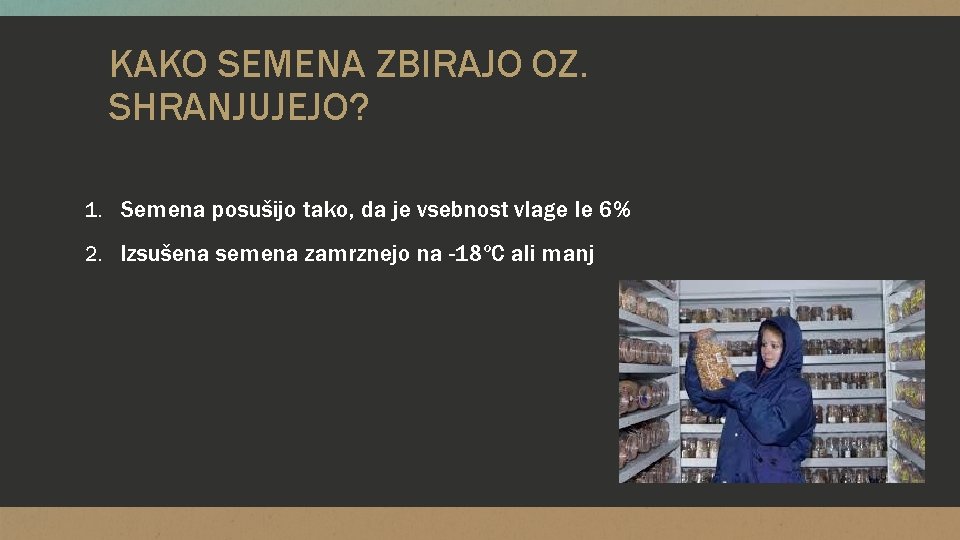 KAKO SEMENA ZBIRAJO OZ. SHRANJUJEJO?

1. Semena posušijo tako, da je vsebnost vlage le 6%
2. Izsušena semena zamrznejo na -18°C ali manj